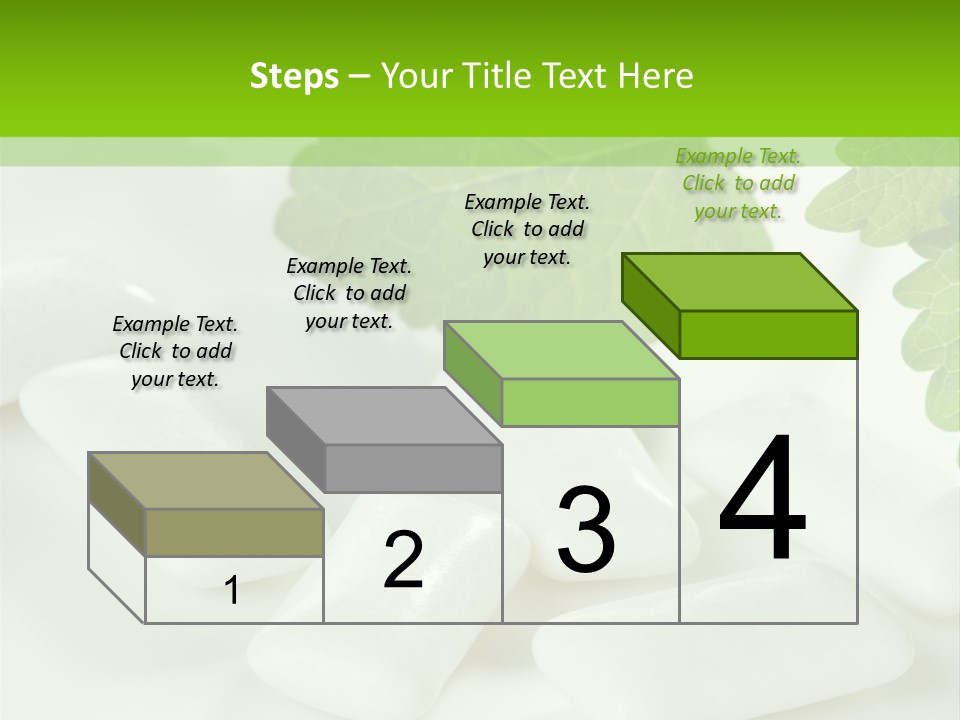 Steps – Your Title Text Here

Example Text. Click to add your text.

Example Text. Click to add your text.

Example Text. Click to add your text.

Example Text. Click to add your text.

1

2

3

4